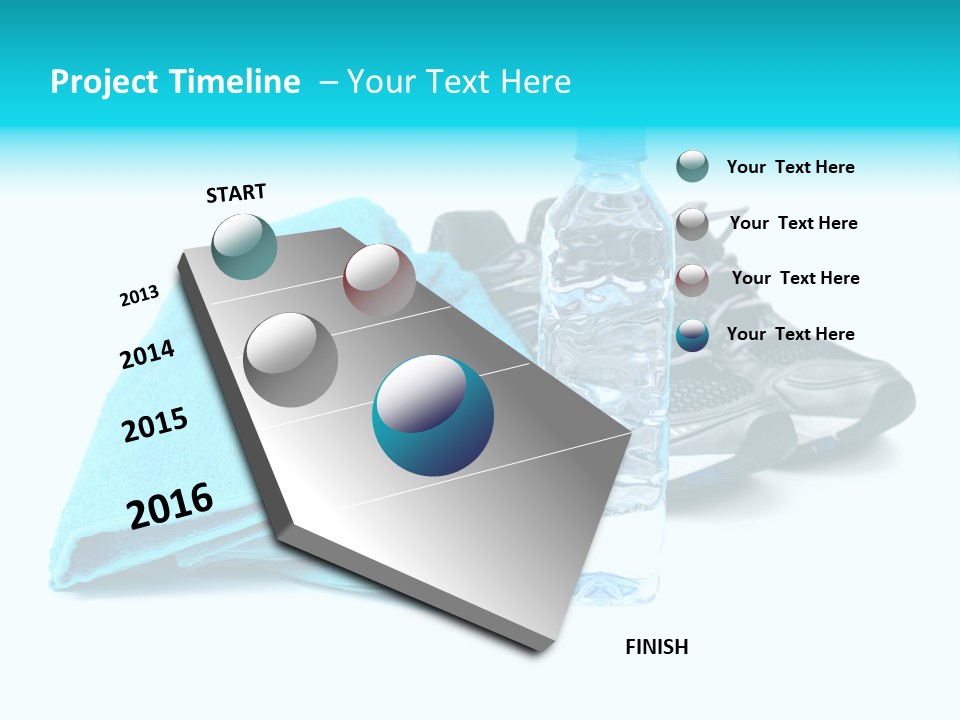 Project Timeline – Your Text Here

START

2013

2014

2015

2016

FINISH

Your Text Here

Your Text Here

Your Text Here

Your Text Here